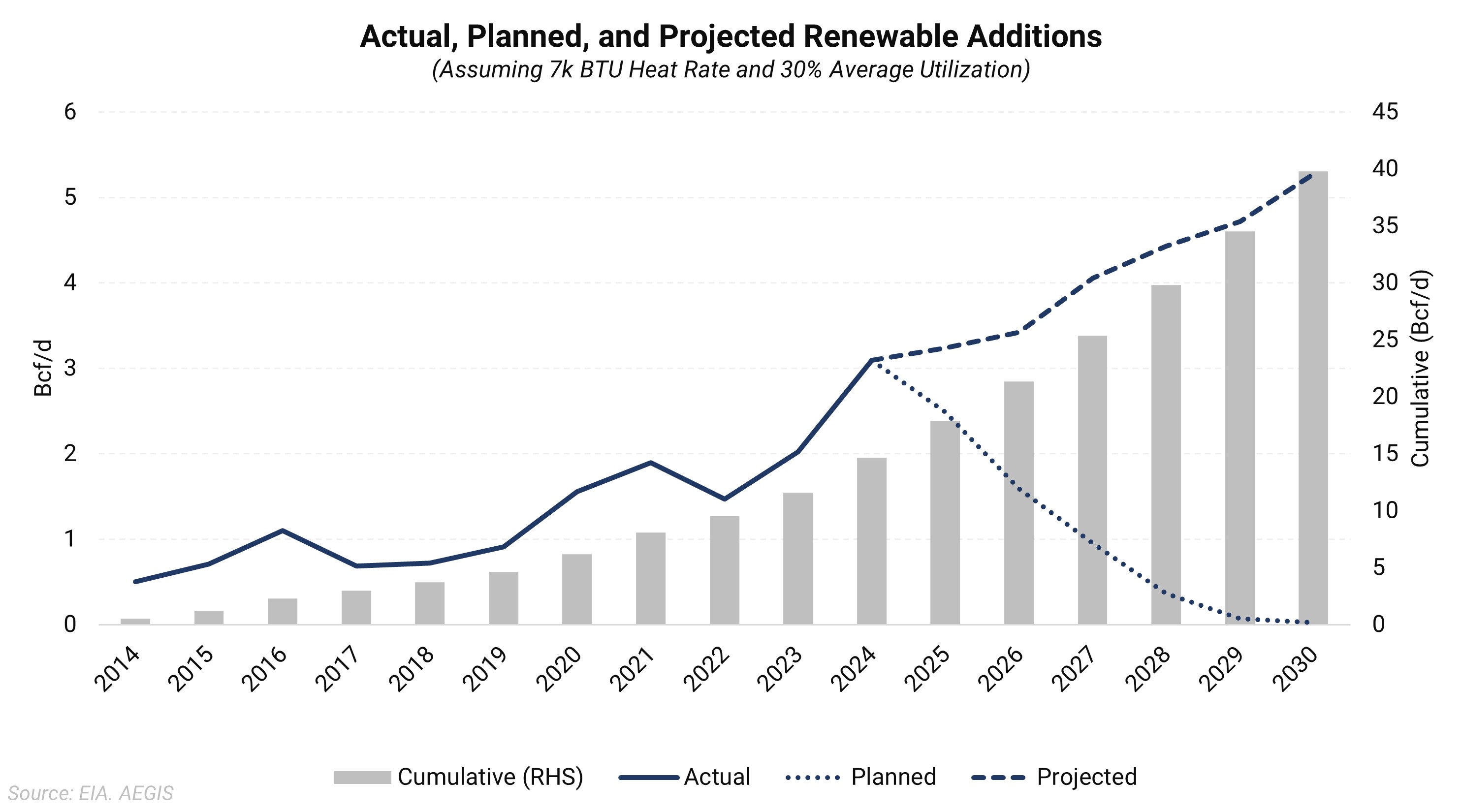 Actual, Planned, and Projected Renewable Additions
(Assuming 7k BTU Heat Rate and 30% Average Utilization)

Bcf/d
6
5
4
3
2
1
0

Cumulative (Bcf/d)
45
40
35
30
25
20
15
10
5
0

2014 2015 2016 2017 2018 2019 2020 2021 2022 2023 2024 2025 2026 2027 2028 2029 2030

Cumulative (RHS) Actual Planned Projected

Source: EIA. AEGIS